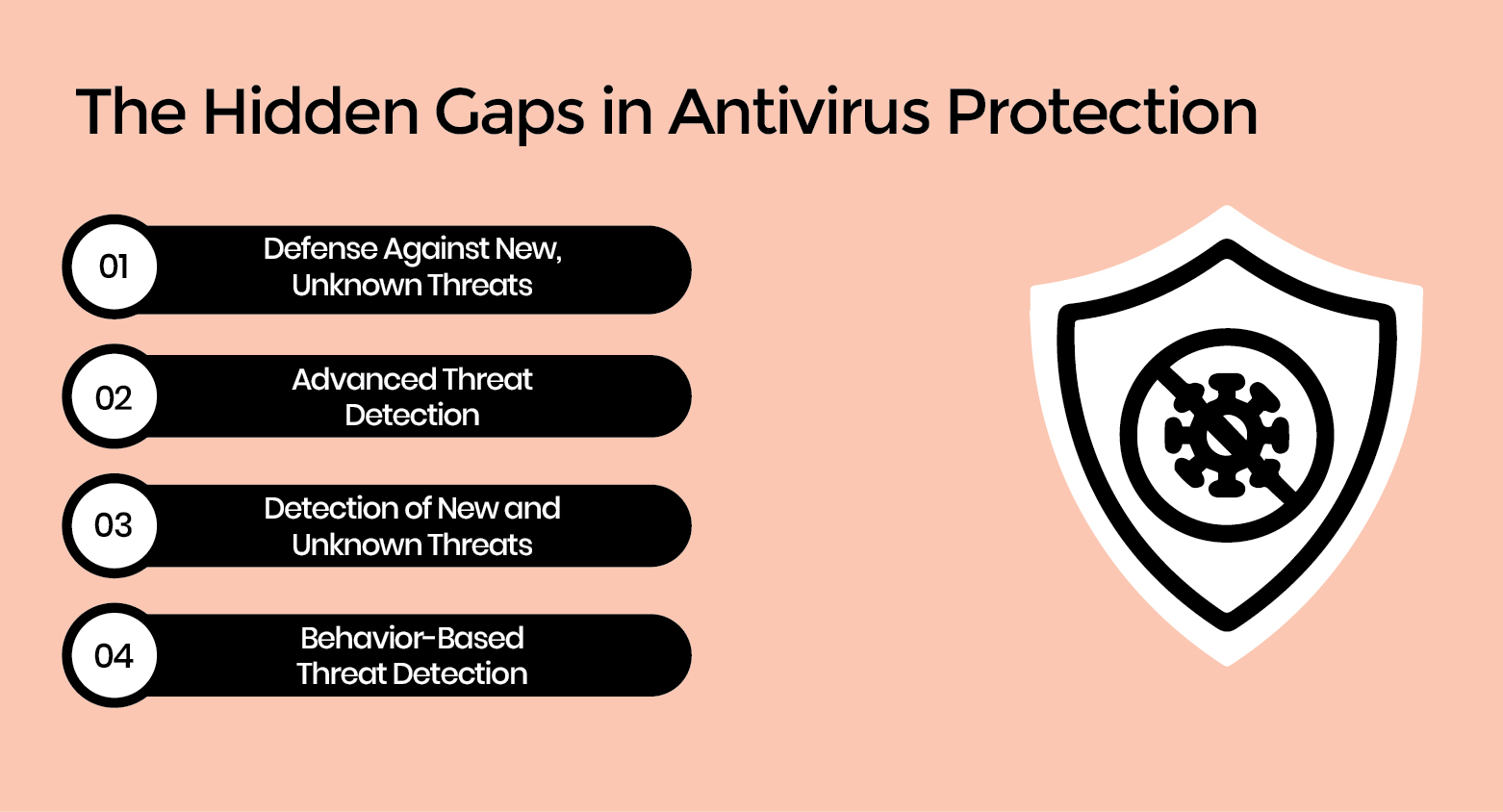 The Hidden Gaps in Antivirus Protection

01 Defense Against New, Unknown Threats

02 Advanced Threat Detection

03 Detection of New and Unknown Threats

04 Behavior-Based Threat Detection